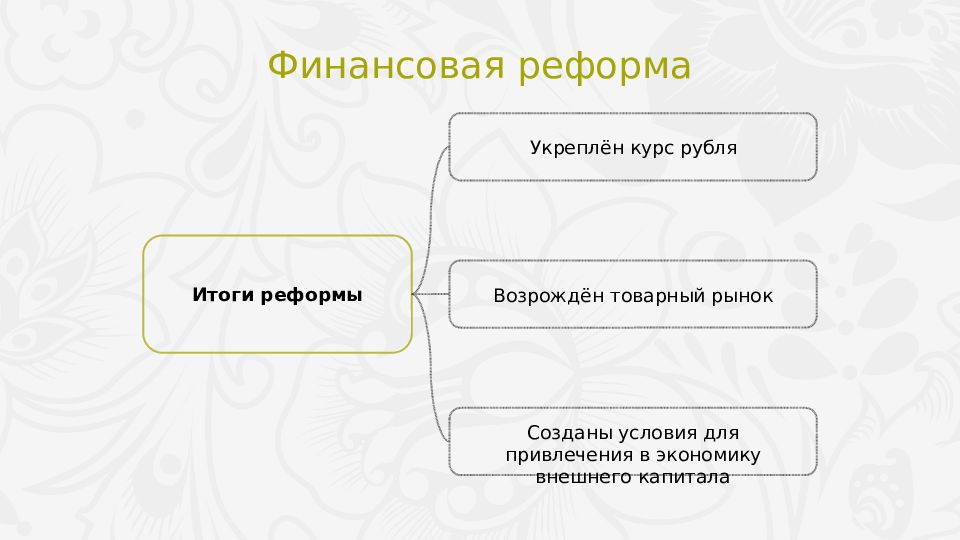 Финансовая реформа

Итоги реформы

Укреплён курс рубля

Возрождён товарный рынок

Созданы условия для привлечения в экономику внешнего капитала